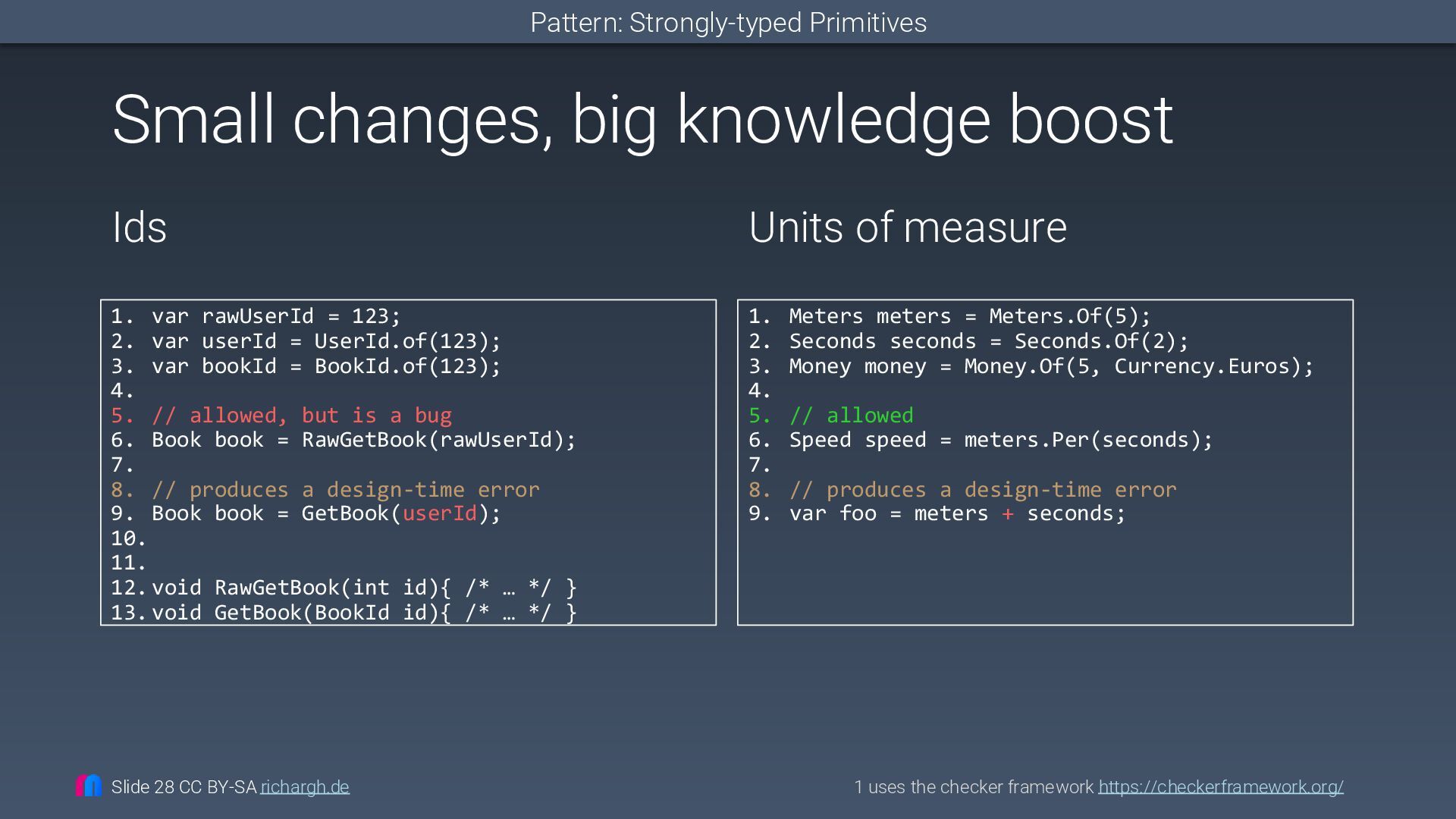 Pattern: Strongly-typed Primitives

Small changes, big knowledge boost

Ids

1. var rawUserId = 123;
2. var userId = UserId.of(123);
3. var bookId = BookId.of(123);
4.
5. // allowed, but is a bug
6. Book book = RawGetBook(rawUserId);
7.
8. // produces a design-time error
9. Book book = GetBook(userId);
10.
11.
12. void RawGetBook(int id){ /* … */ }
13. void GetBook(BookId id){ /* … */ }

Units of measure

1. Meters meters = Meters.Of(5);
2. Seconds seconds = Seconds.Of(2);
3. Money money = Money.Of(5, Currency.Euros);
4.
5. // allowed
6. Speed speed = meters.Per(seconds);
7.
8. // produces a design-time error
9. var foo = meters + seconds;

Slide 28 CC BY-SA richargh.de

1 uses the checker framework https://checkerframework.org/